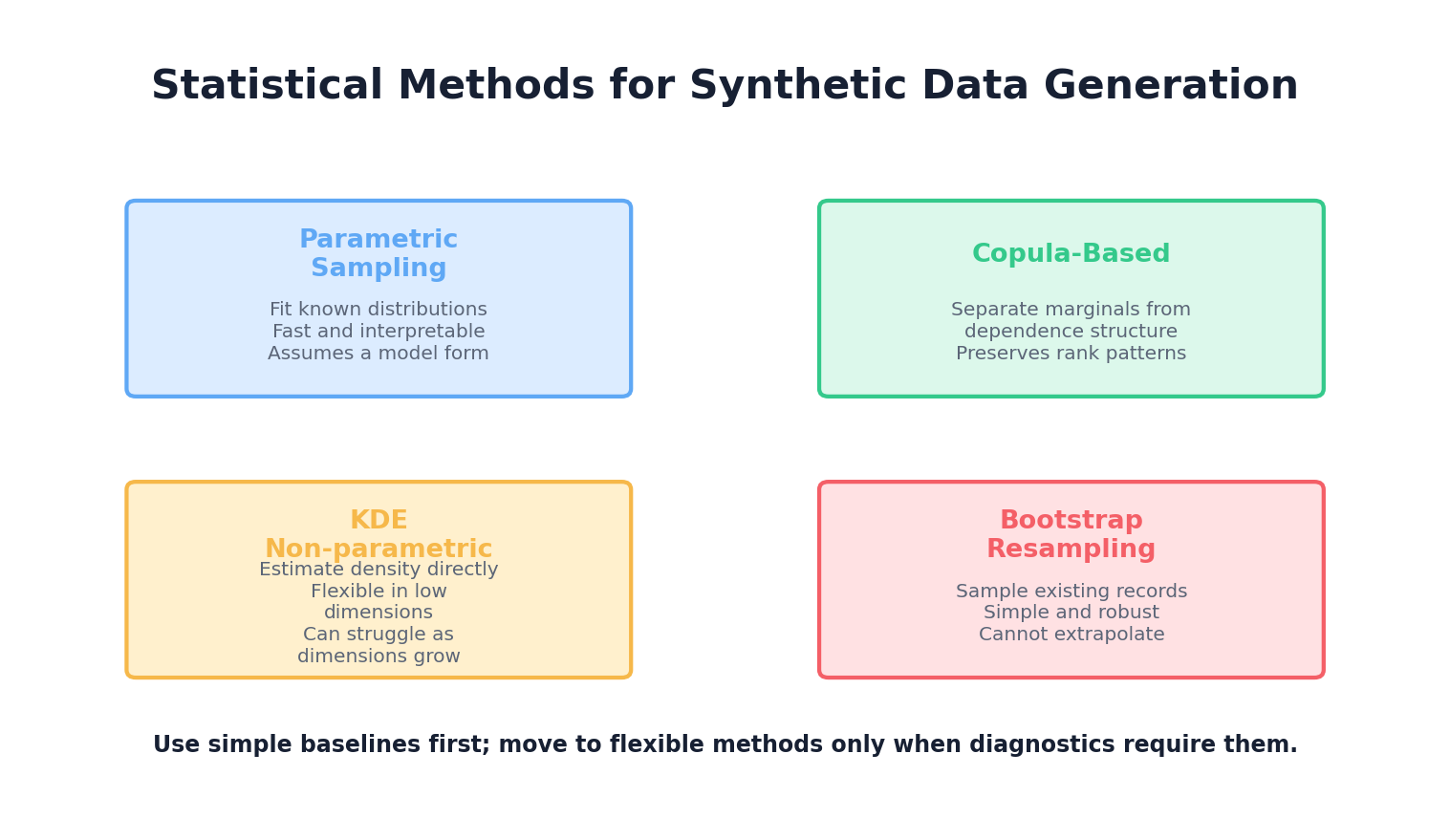 Statistical Methods for Synthetic Data Generation

Parametric Sampling

Fit known distributions
Fast and interpretable
Assumes a model form

Copula-Based

Separate marginals from dependence structure
Preserves rank patterns

KDE Non-parametric

Estimate density directly
Flexible in low dimensions
Can struggle as dimensions grow

Bootstrap Resampling

Sample existing records
Simple and robust
Cannot extrapolate

Use simple baselines first; move to flexible methods only when diagnostics require them.